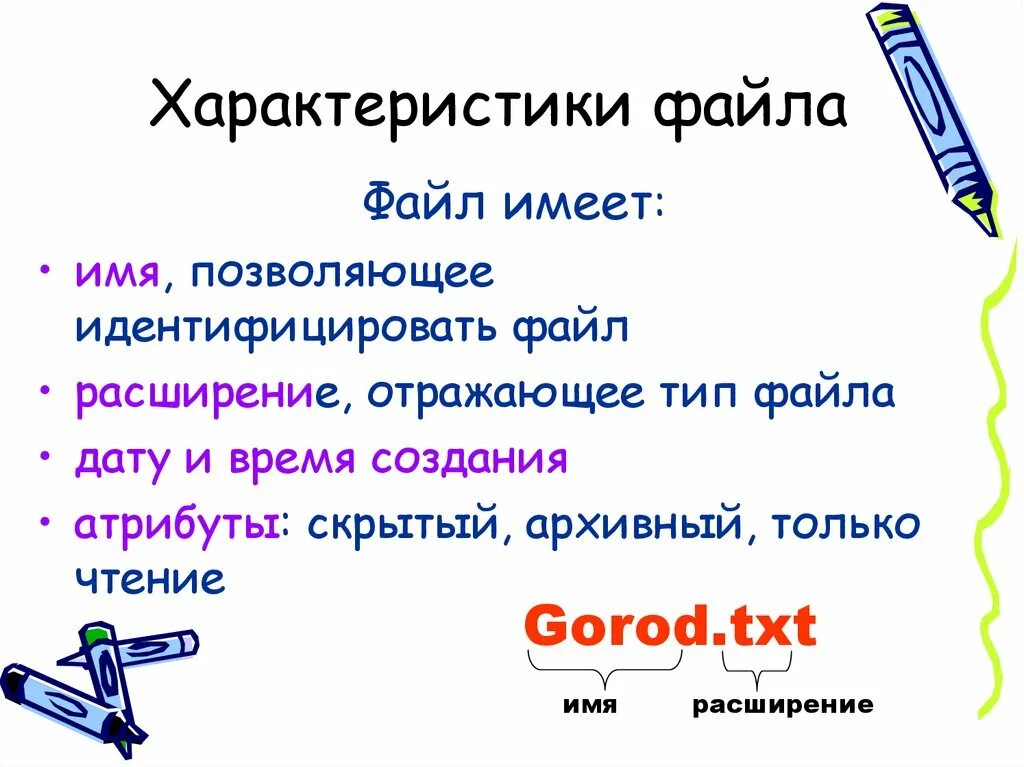 Характеристики файла

Файл имеет:

• имя, позволяющее идентифицировать файл
• расширение, отражающее тип файла
• дату и время создания
• атрибуты: скрытый, архивный, только чтение

Gorod.txt

имя расширение